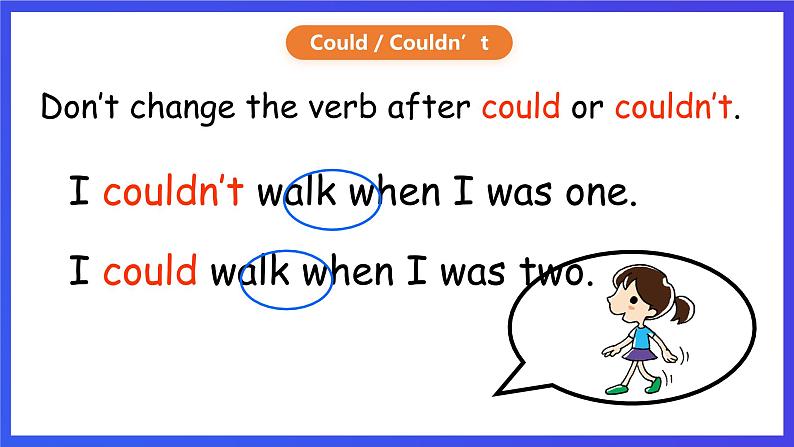 Could / Couldn’ t

Don’t change the verb after could or couldn’t.

I couldn’t walk when I was one.

I could walk when I was two.